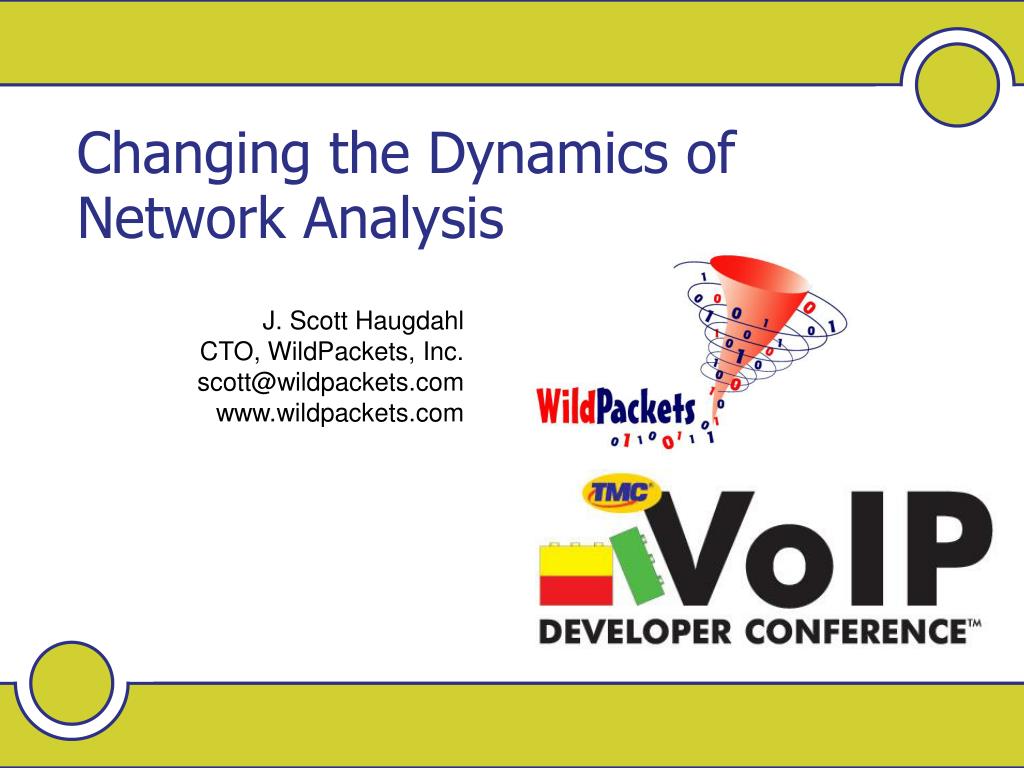 Changing the Dynamics of Network Analysis

J. Scott Haugdahl
CTO, WildPackets, Inc.
scott@wildpackets.com
www.wildpackets.com

WildPackets

TMC

VoIP

DEVELOPER CONFERENCE™